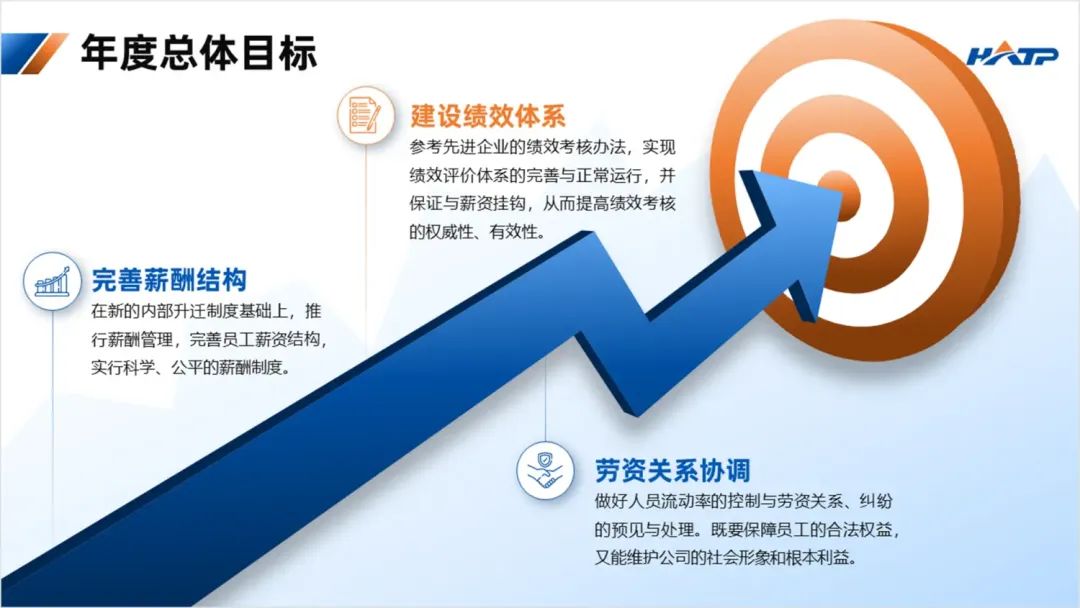 年度总体目标

HATP

建设绩效体系

参考先进企业的绩效考核办法，实现绩效评价体系的完善与正常运行，并保证与薪资挂钩，从而提高绩效考核的权威性、有效性。

完善薪酬结构

在新的内部升迁制度基础上，推行薪酬管理，完善员工薪资结构，实行科学、公平的薪酬制度。

劳资关系协调

做好人员流动率的控制与劳资关系、纠纷的预见与处理。既要保障员工的合法权益，又能维护公司的社会形象和根本利益。